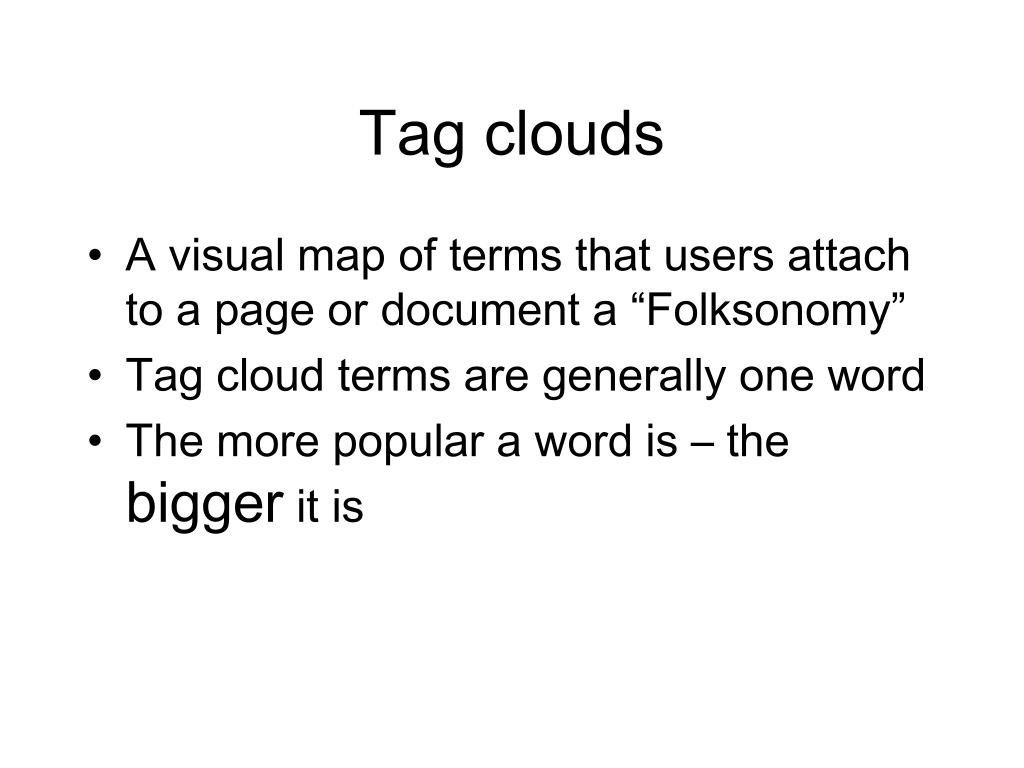 Tag clouds

• A visual map of terms that users attach to a page or document a “Folksonomy”
• Tag cloud terms are generally one word
• The more popular a word is – the bigger it is